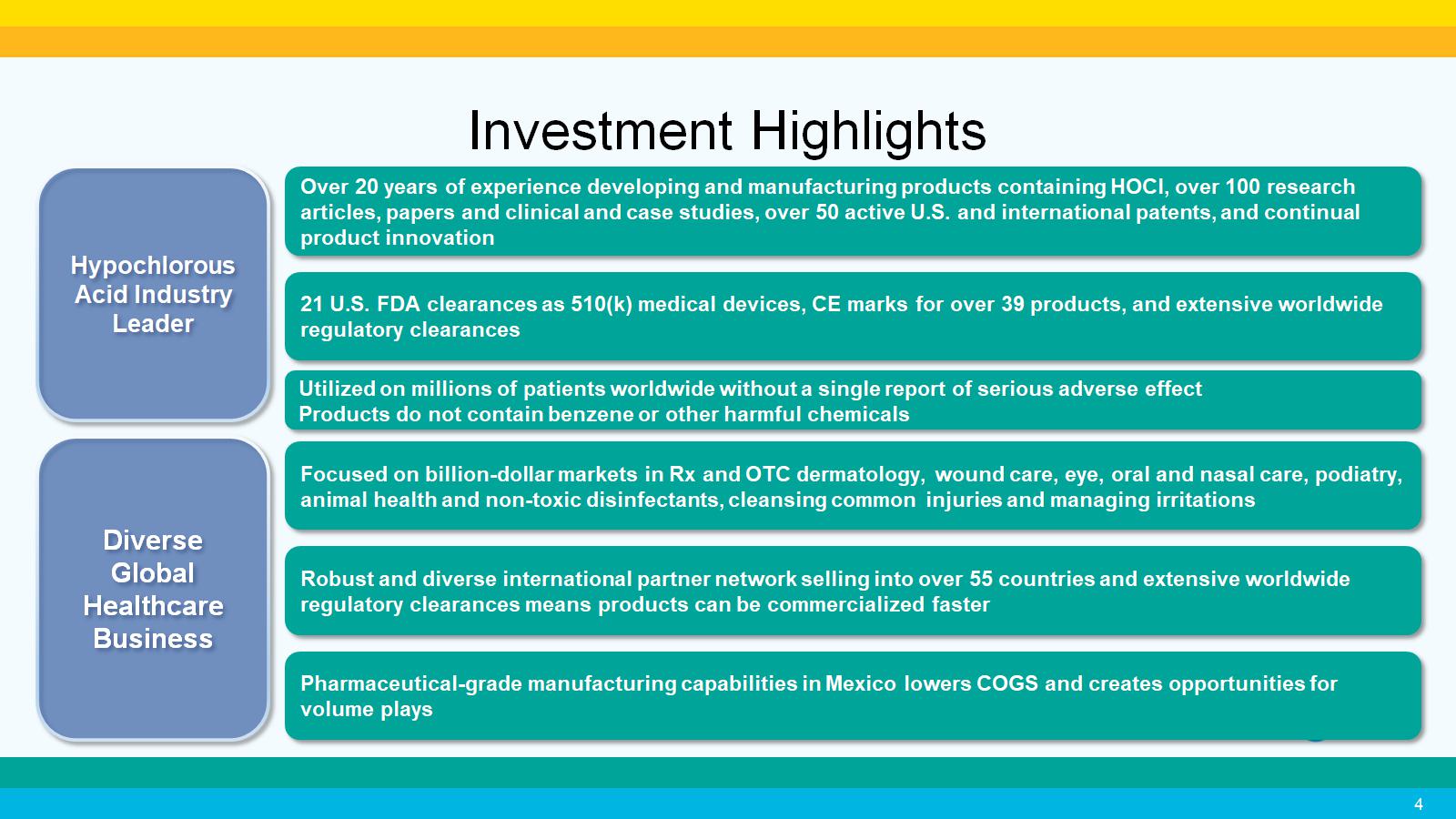 Investment Highlights

Hypochlorous Acid Industry Leader

Over 20 years of experience developing and manufacturing products containing HOCl, over 100 research articles, papers and clinical and case studies, over 50 active U.S. and international patents, and continual product innovation

21 U.S. FDA clearances as 510(k) medical devices, CE marks for over 39 products, and extensive worldwide regulatory clearances

Utilized on millions of patients worldwide without a single report of serious adverse effect
Products do not contain benzene or other harmful chemicals

Diverse Global Healthcare Business

Focused on billion-dollar markets in Rx and OTC dermatology, wound care, eye, oral and nasal care, podiatry, animal health and non-toxic disinfectants, cleansing common injuries and managing irritations

Robust and diverse international partner network selling into over 55 countries and extensive worldwide regulatory clearances means products can be commercialized faster

Pharmaceutical-grade manufacturing capabilities in Mexico lowers COGS and creates opportunities for volume plays

4